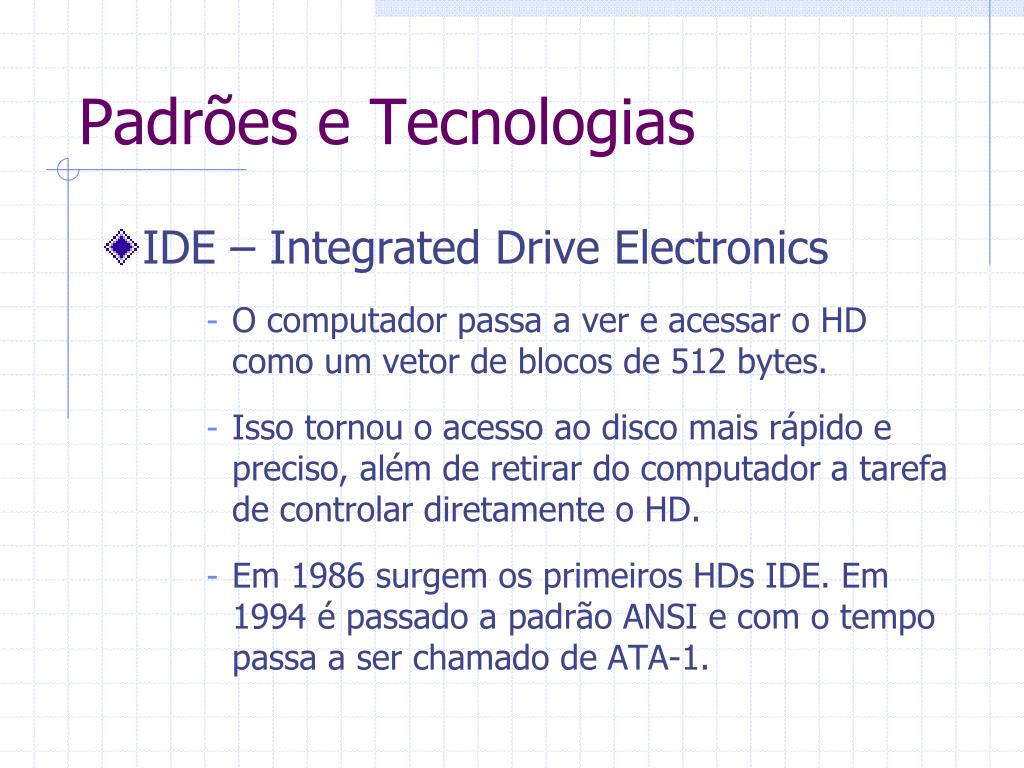 Padrões e Tecnologias

IDE – Integrated Drive Electronics

- O computador passa a ver e acessar o HD como um vetor de blocos de 512 bytes.

- Isso tornou o acesso ao disco mais rápido e preciso, além de retirar do computador a tarefa de controlar diretamente o HD.

- Em 1986 surgem os primeiros HDs IDE. Em 1994 é passado a padrão ANSI e com o tempo passa a ser chamado de ATA-1.